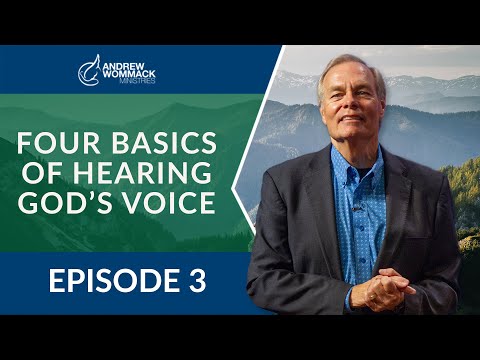 ANDREW WOMMACK MINISTRIES

FOUR BASICS OF HEARING GOD'S VOICE

EPISODE 3